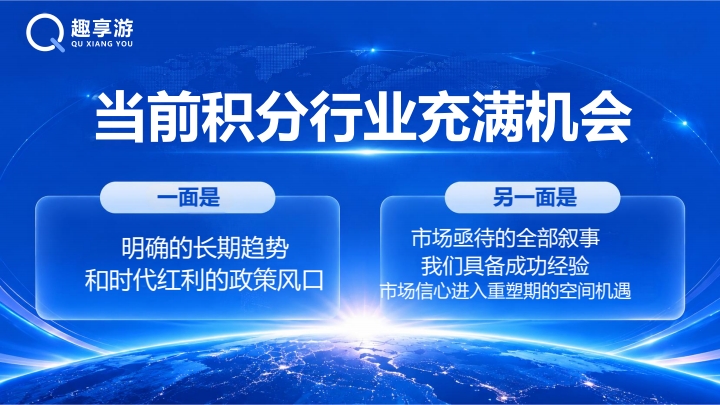 趣享游
QU XIANG YOU

当前积分行业充满机会

一面是

明确的长期趋势
和时代红利的政策风口

另一面是

市场亟待的全部叙事
我们具备成功经验
市场信心进入重塑期的空间机遇